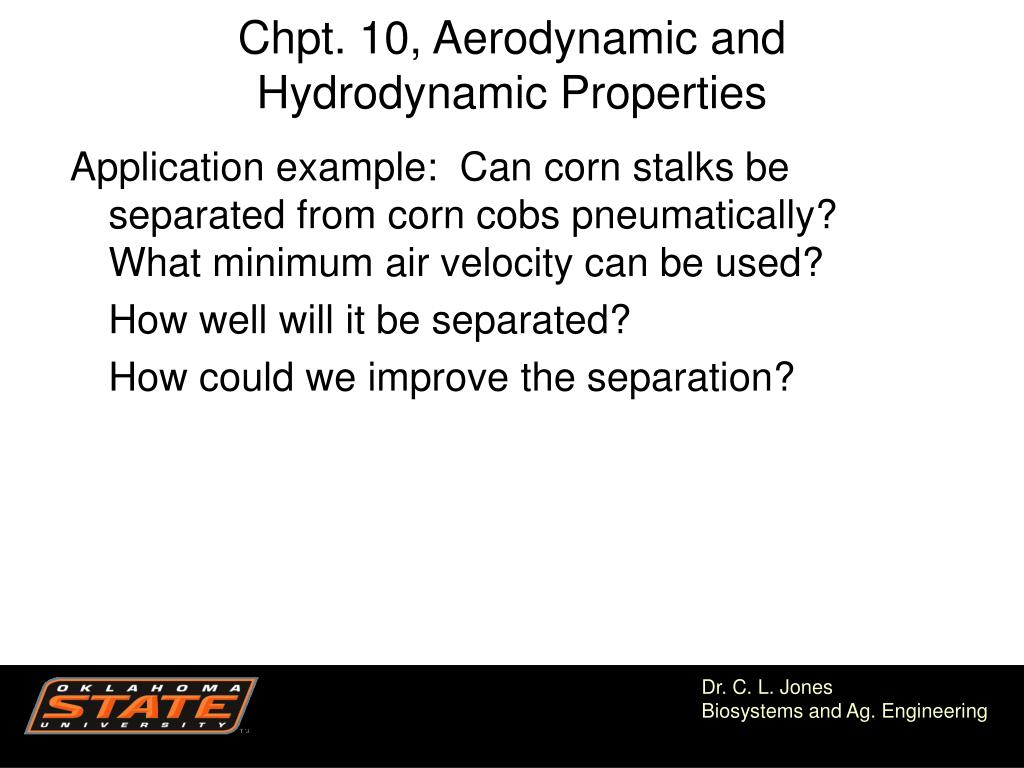 Chpt. 10, Aerodynamic and Hydrodynamic Properties

Application example: Can corn stalks be separated from corn cobs pneumatically? What minimum air velocity can be used?

How well will it be separated?

How could we improve the separation?

OKLAHOMA STATE UNIVERSITY

Dr. C. L. Jones
Biosystems and Ag. Engineering